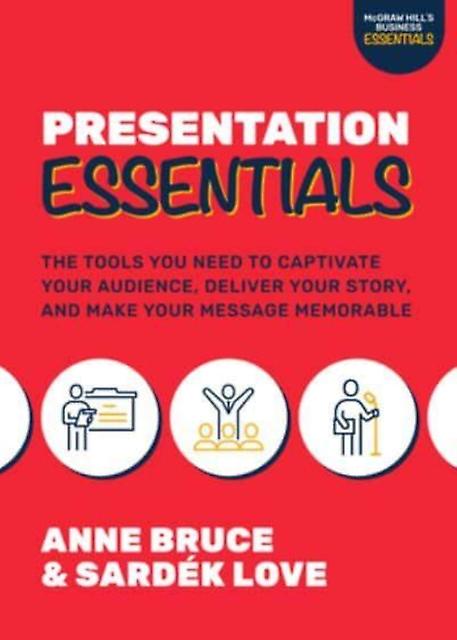 McGRAW HILL'S BUSINESS ESSENTIALS

PRESENTATION ESSENTIALS

THE TOOLS YOU NEED TO CAPTIVATE YOUR AUDIENCE, DELIVER YOUR STORY, AND MAKE YOUR MESSAGE MEMORABLE

ANNE BRUCE & SARDÉK LOVE